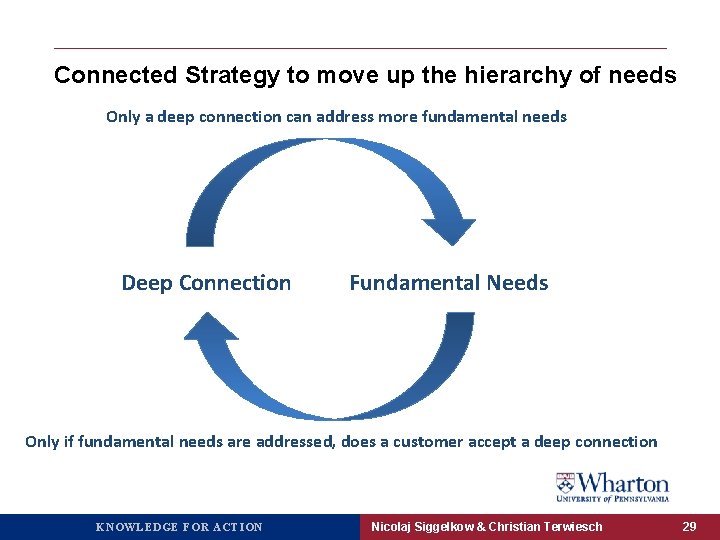 Connected Strategy to move up the hierarchy of needs

Only a deep connection can address more fundamental needs

Deep Connection

Fundamental Needs

Only if fundamental needs are addressed, does a customer accept a deep connection

Wharton
UNIVERSITY of PENNSYLVANIA

KNOWLEDGE FOR ACTION

Nicolaj Siggelkow & Christian Terwiesch

29